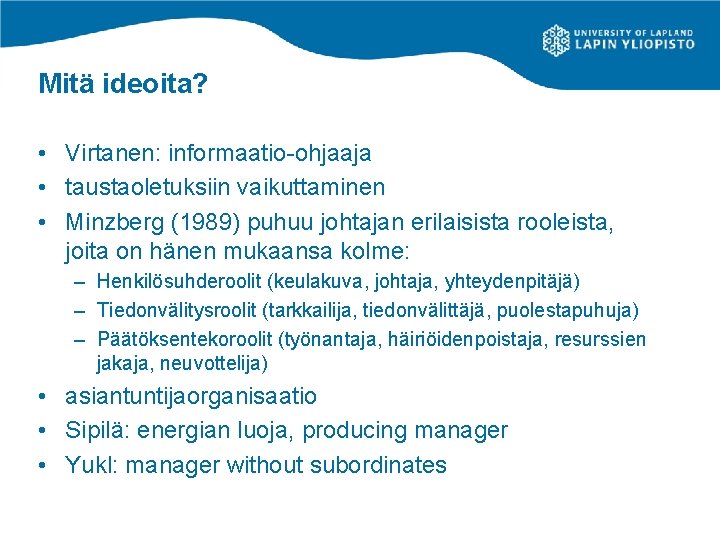 UNIVERSITY OF LAPLAND
LAPIN YLIOPISTO

Mitä ideoita?

• Virtanen: informaatio-ohjaaja
• taustaoletuksiin vaikuttaminen
• Minzberg (1989) puhuu johtajan erilaisista rooleista, joita on hänen mukaansa kolme:
– Henkilösuhderoolit (keulakuva, johtaja, yhteydenpitäjä)
– Tiedonvälitysroolit (tarkkailija, tiedonvälittäjä, puolestapuhuja)
– Päätöksentekoroolit (työnantaja, häiriöidenpoistaja, resurssien jakaja, neuvottelija)
• asiantuntijaorganisaatio
• Sipilä: energian luoja, producing manager
• Yukl: manager without subordinates